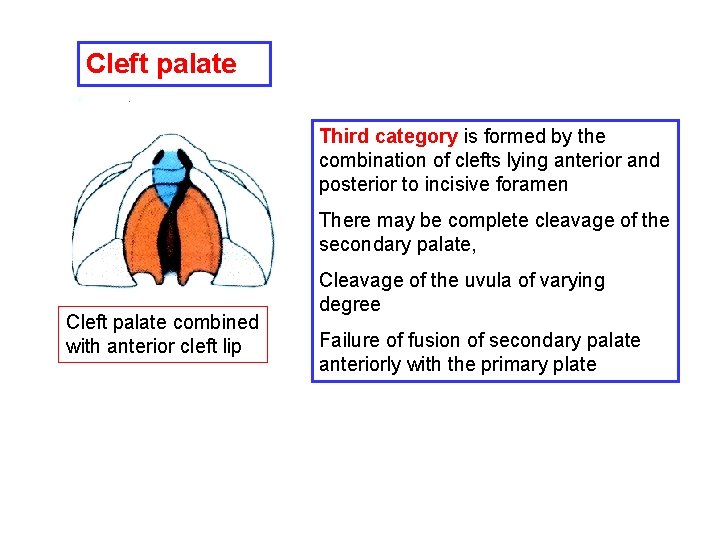 Cleft palate

Cleft palate combined with anterior cleft lip

Third category is formed by the combination of clefts lying anterior and posterior to incisive foramen

There may be complete cleavage of the secondary palate,

Cleavage of the uvula of varying degree

Failure of fusion of secondary palate anteriorly with the primary plate